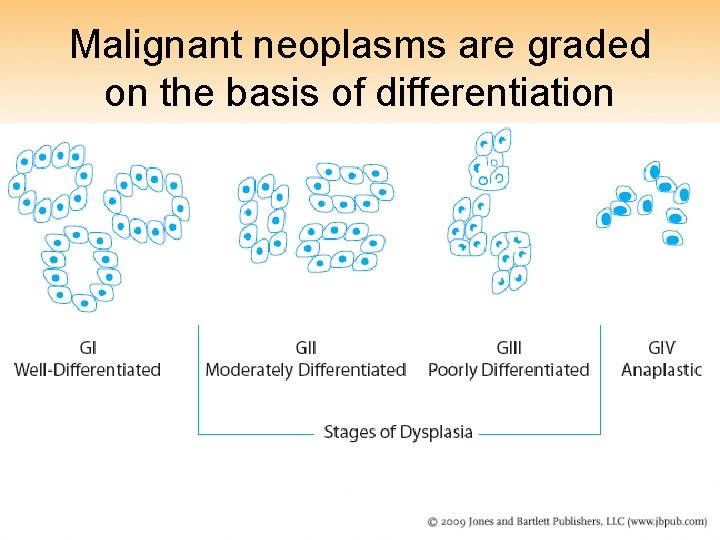 Malignant neoplasms are graded on the basis of differentiation

GI
Well-Differentiated

GII
Moderately Differentiated

GIII
Poorly Differentiated

GIV
Anaplastic

Stages of Dysplasia

© 2009 Jones and Bartlett Publishers, LLC (www.jbpub.com)